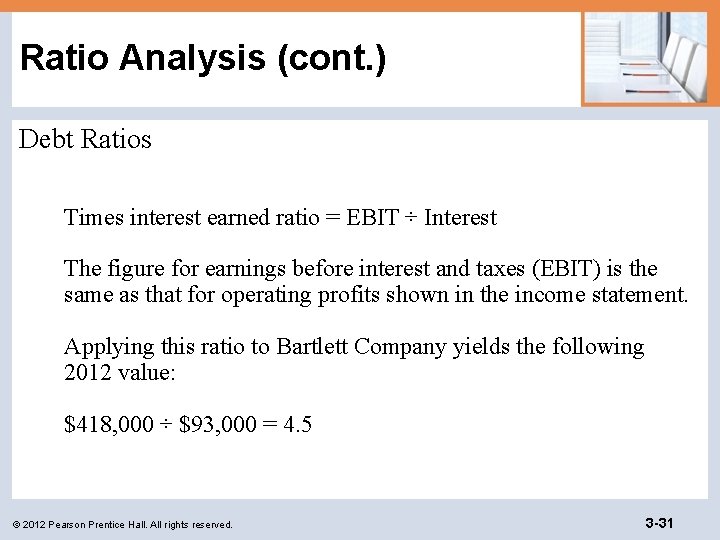 Ratio Analysis (cont.)

Debt Ratios

Times interest earned ratio = EBIT ÷ Interest

The figure for earnings before interest and taxes (EBIT) is the same as that for operating profits shown in the income statement.

Applying this ratio to Bartlett Company yields the following 2012 value:

\$418,000 ÷ \$93,000 = 4.5

© 2012 Pearson Prentice Hall. All rights reserved.

3-31